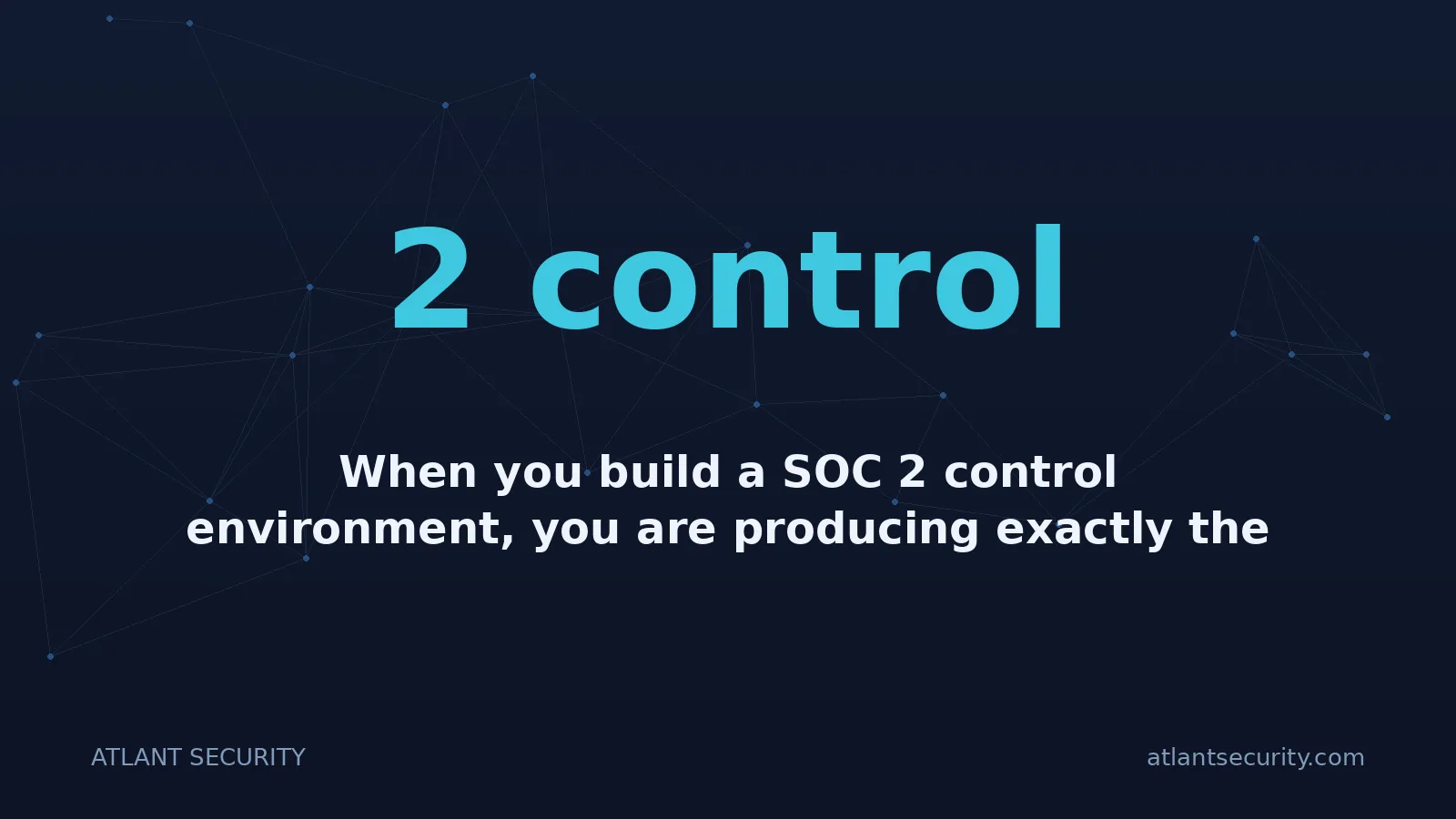 2 control

When you build a SOC 2 control environment, you are producing exactly the

ATLANT SECURITY

atlantsecurity.com